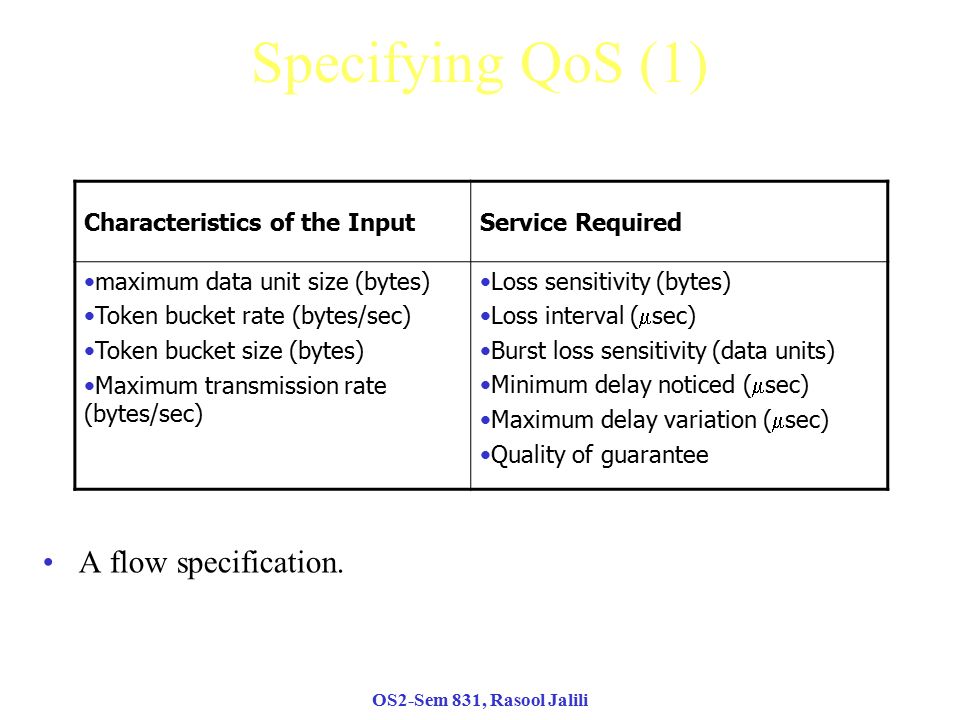 Specifying QoS (1)

| Characteristics of the Input | Service Required |
|---|---|
| •maximum data unit size (bytes) •Token bucket rate (bytes/sec) •Token bucket size (bytes) •Maximum transmission rate (bytes/sec) | •Loss sensitivity (bytes) •Loss interval ($\mu$sec) •Burst loss sensitivity (data units) •Minimum delay noticed ($\mu$sec) •Maximum delay variation ($\mu$sec) •Quality of guarantee |

• A flow specification.

OS2-Sem 831, Rasool Jalili